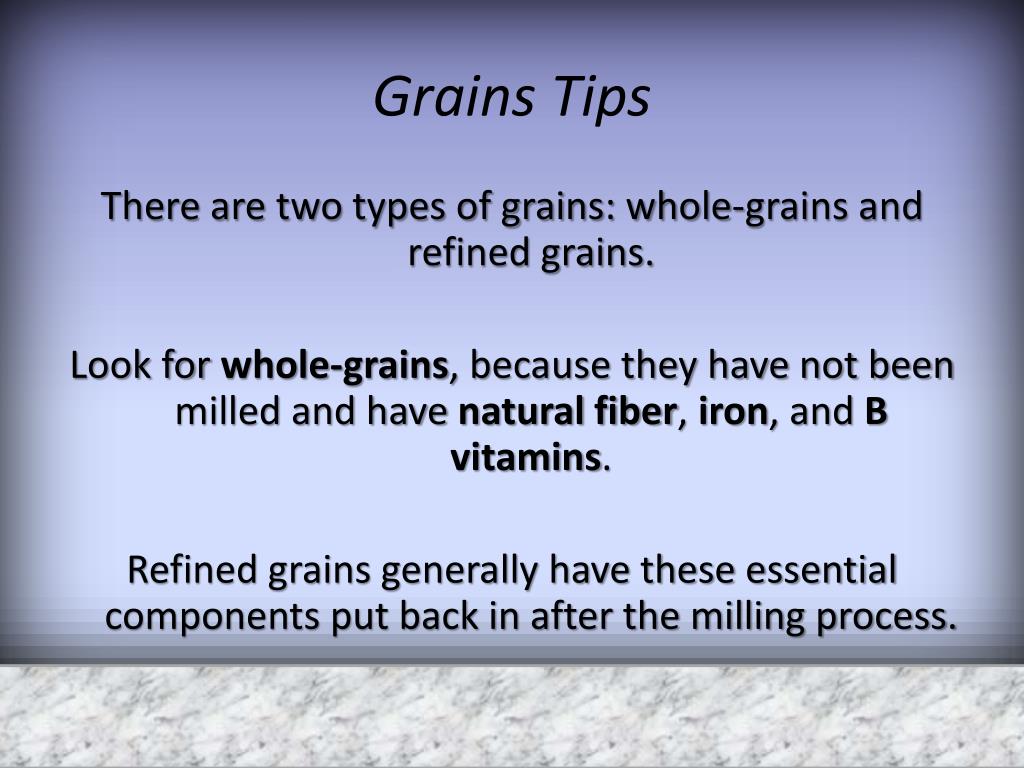 Grains Tips

There are two types of grains: whole-grains and refined grains.

Look for whole-grains, because they have not been milled and have natural fiber, iron, and B vitamins.

Refined grains generally have these essential components put back in after the milling process.